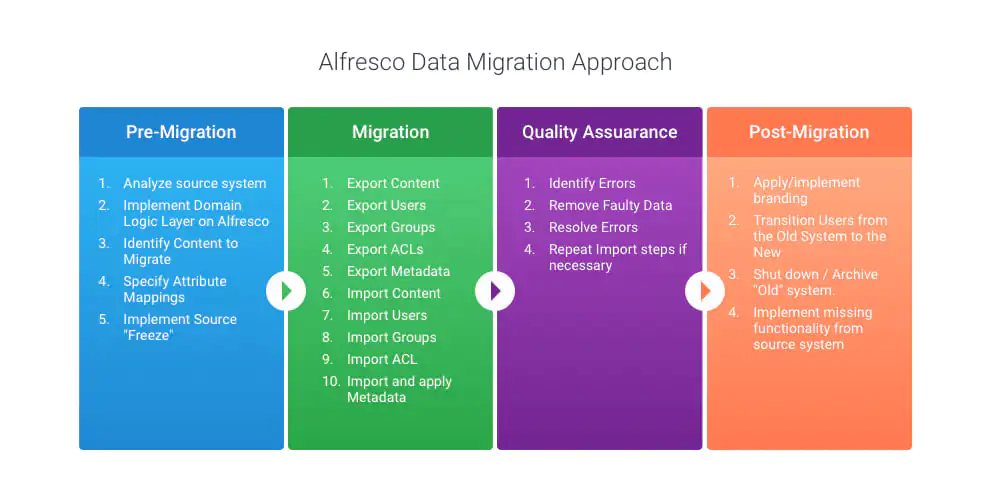 Alfresco Data Migration Approach

Pre-Migration

1. Analyze source system
2. Implement Domain Logic Layer on Alfresco
3. Identify Content to Migrate
4. Specify Attribute Mappings
5. Implement Source "Freeze"

Migration

1. Export Content
2. Export Users
3. Export Groups
4. Export ACLs
5. Export Metadata
6. Import Content
7. Import Users
8. Import Groups
9. Import ACL
10. Import and apply Metadata

Quality Assuarance

1. Identify Errors
2. Remove Faulty Data
3. Resolve Errors
4. Repeat Import steps if necessary

Post-Migration

1. Apply/implement branding
2. Transition Users from the Old System to the New
3. Shut down / Archive "Old" system.
4. Implement missing functionality from source system